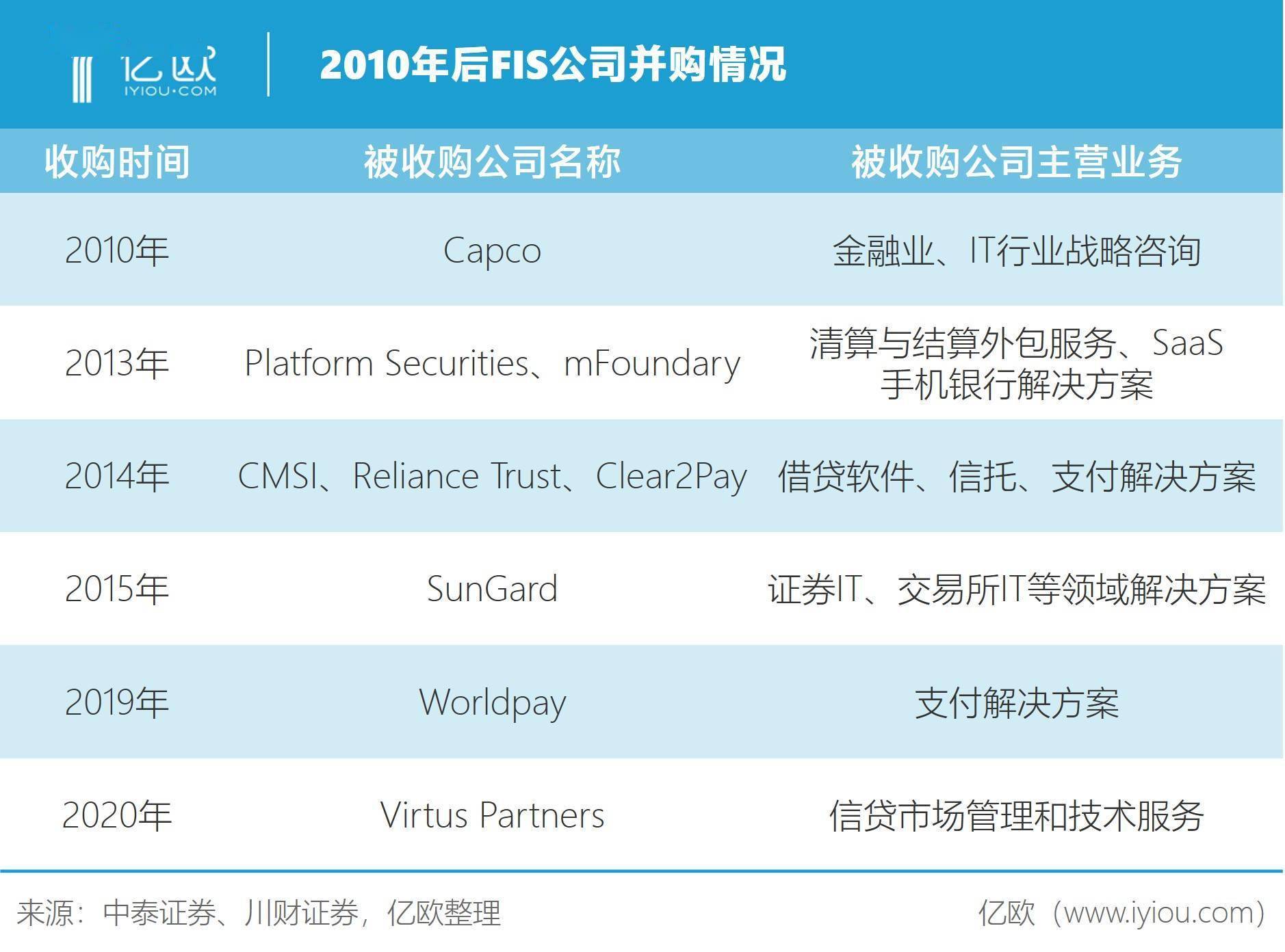 亿欧 IYIOU·COM

2010年后FIS公司并购情况

| 收购时间 | 被收购公司名称 | 被收购公司主营业务 |
|---|---|---|
| 2010年 | Capco | 金融业、IT行业战略咨询 |
| 2013年 | Platform Securities、mFoundary | 清算与结算外包服务、SaaS手机银行解决方案 |
| 2014年 | CMSI、Reliance Trust、Clear2Pay | 借贷软件、信托、支付解决方案 |
| 2015年 | SunGard | 证券IT、交易所IT等领域解决方案 |
| 2019年 | Worldpay | 支付解决方案 |
| 2020年 | Virtus Partners | 信贷市场管理和技术服务 |

来源：中泰证券、川财证券，亿欧整理

亿欧（www.iyiou.com）